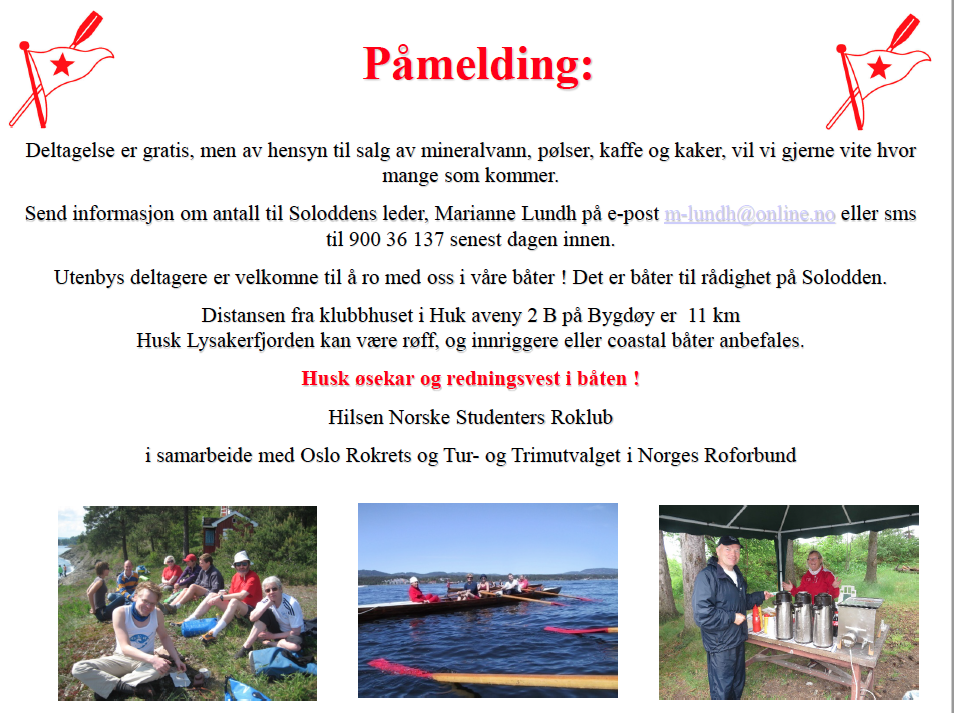 Påmelding:

Deltagelse er gratis, men av hensyn til salg av mineralvann, pølser, kaffe og kaker, vil vi gjerne vite hvor mange som kommer.

Send informasjon om antall til Soloddens leder, Marianne Lundh på e-post m-lundh@online.no eller sms til 900 36 137 senest dagen innen.

Utenbys deltagere er velkomne til å ro med oss i våre båter ! Det er båter til rådighet på Solodden.

Distansen fra klubbhuset i Huk aveny 2 B på Bygdøy er 11 km
Husk Lysakerfjorden kan være røff, og innriggere eller coastal båter anbefales.

Husk øsekar og redningsvest i båten !

Hilsen Norske Studenters Roklub

i samarbeide med Oslo Rokrets og Tur- og Trimutvalget i Norges Roforbund